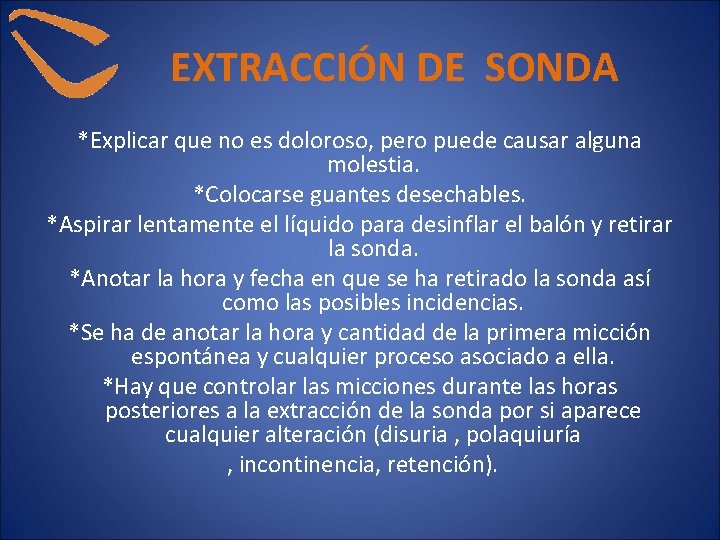 EXTRACCIÓN DE SONDA

*Explicar que no es doloroso, pero puede causar alguna molestia.

*Colocarse guantes desechables.

*Aspirar lentamente el líquido para desinflar el balón y retirar la sonda.

*Anotar la hora y fecha en que se ha retirado la sonda así como las posibles incidencias.

*Se ha de anotar la hora y cantidad de la primera micción espontánea y cualquier proceso asociado a ella.

*Hay que controlar las micciones durante las horas posteriores a la extracción de la sonda por si aparece cualquier alteración (disuria , polaquiuría , incontinencia, retención).